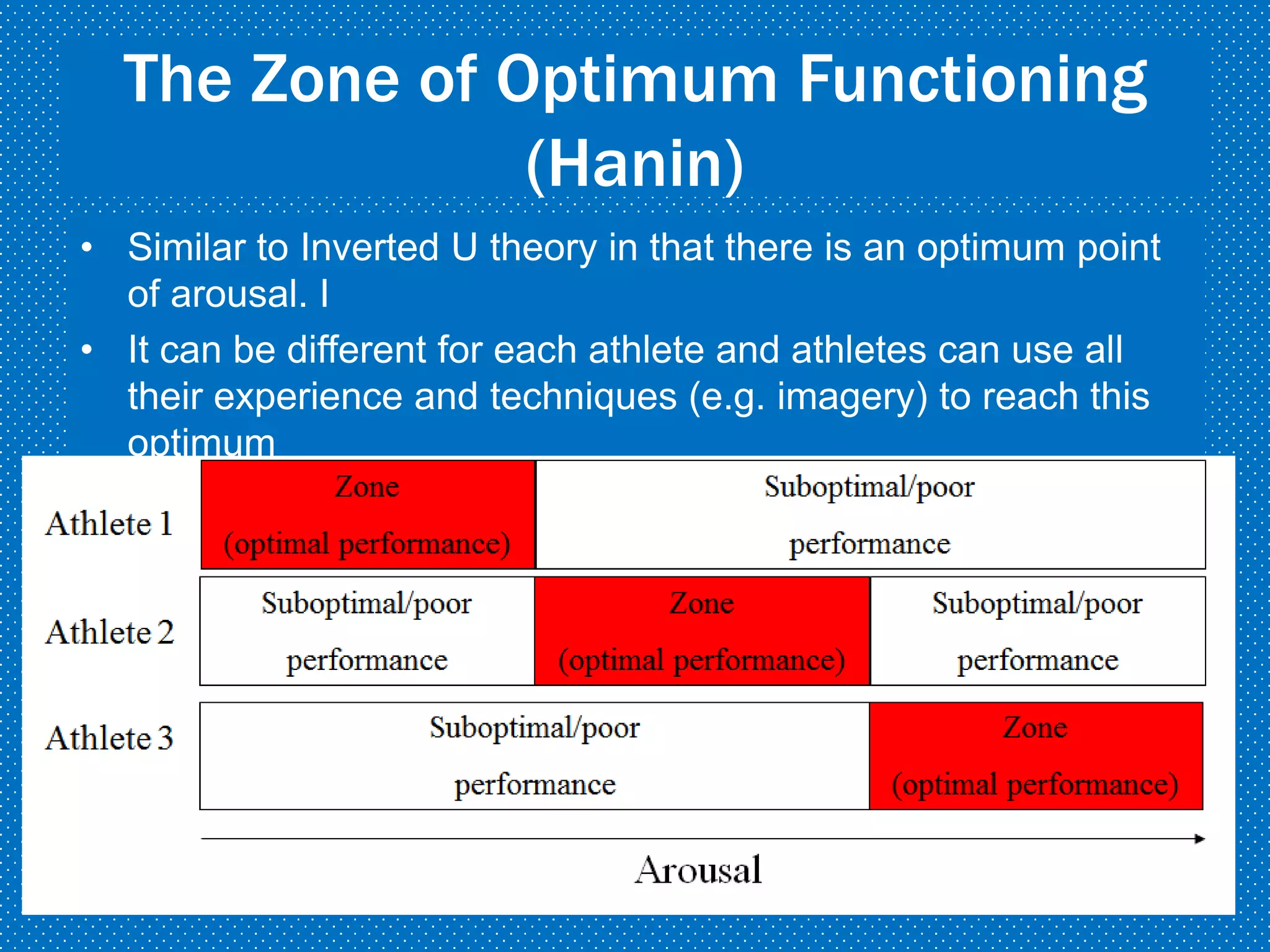 The Zone of Optimum Functioning (Hanin)

• Similar to Inverted U theory in that there is an optimum point of arousal. I

• It can be different for each athlete and athletes can use all their experience and techniques (e.g. imagery) to reach this optimum

Athlete 1

Zone (optimal performance)

Suboptimal/poor performance

Athlete 2

Suboptimal/poor performance

Zone (optimal performance)

Suboptimal/poor performance

Athlete 3

Suboptimal/poor performance

Zone (optimal performance)

Arousal